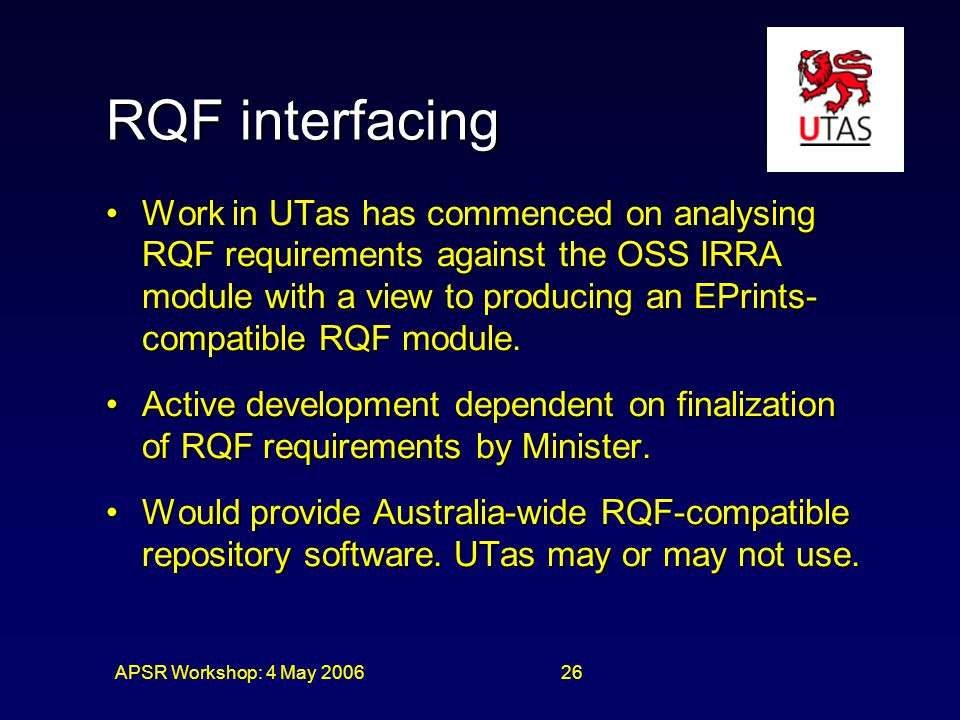 RQF interfacing

UTAS

• Work in UTas has commenced on analysing RQF requirements against the OSS IRRA module with a view to producing an EPrints-compatible RQF module.

• Active development dependent on finalization of RQF requirements by Minister.

• Would provide Australia-wide RQF-compatible repository software. UTas may or may not use.

APSR Workshop: 4 May 2006

26